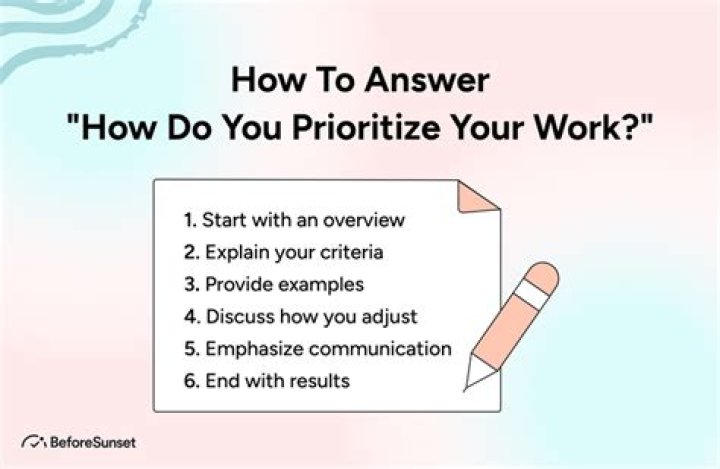 How To Answer
"How Do You Prioritize Your Work?"

1. Start with an overview
2. Explain your criteria
3. Provide examples
4. Discuss how you adjust
5. Emphasize communication
6. End with results

BeforeSunset